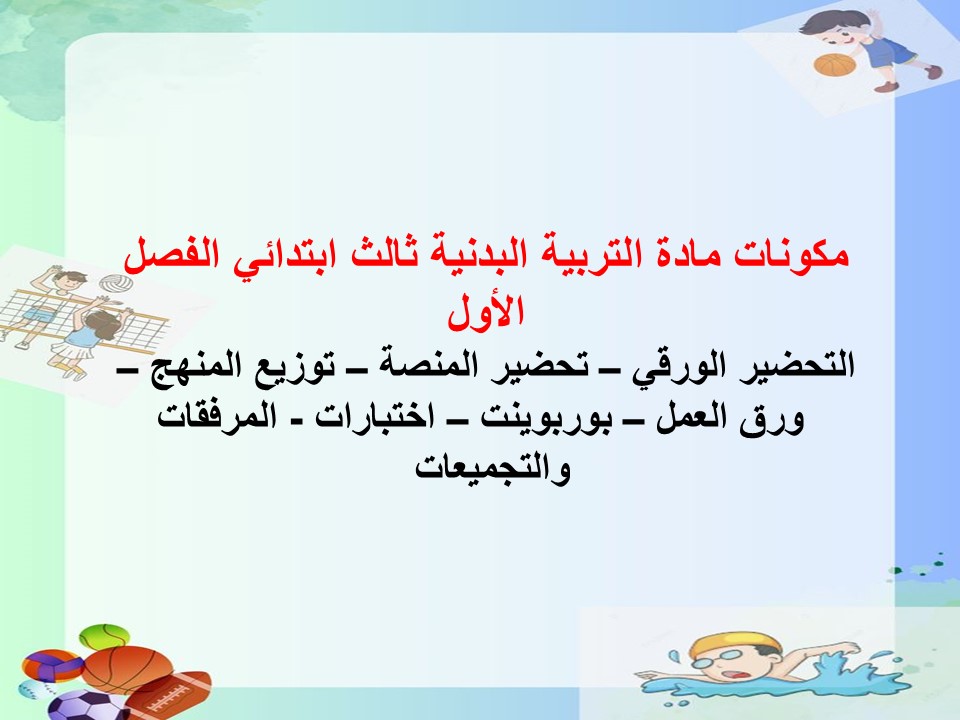 مكونات مادة التربية البدنية ثالث ابتدائي الفصل الأول

التحضير الورقي – تحضير المنصة – توزيع المنهج – ورق العمل – بوربوينت – اختبارات - المرفقات والتجميعات